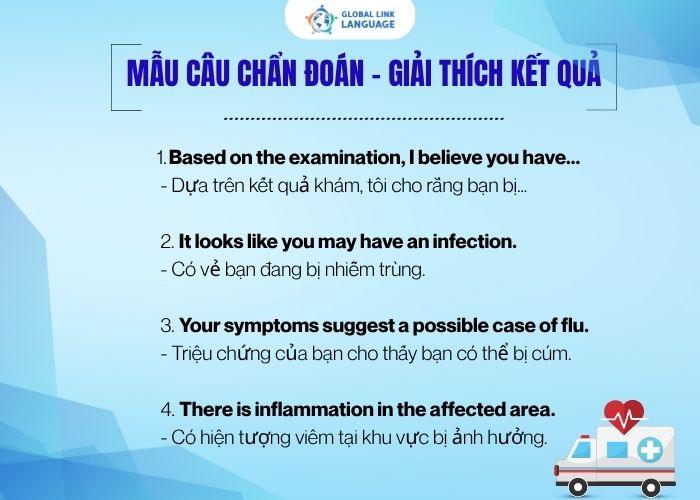 GLOBAL LINK LANGUAGE

MẪU CÂU CHẨN ĐOÁN - GIẢI THÍCH KẾT QUẢ

1. Based on the examination, I believe you have...
- Dựa trên kết quả khám, tôi cho rằng bạn bị...

2. It looks like you may have an infection.
- Có vẻ bạn đang bị nhiễm trùng.

3. Your symptoms suggest a possible case of flu.
- Triệu chứng của bạn cho thấy bạn có thể bị cúm.

4. There is inflammation in the affected area.
- Có hiện tượng viêm tại khu vực bị ảnh hưởng.